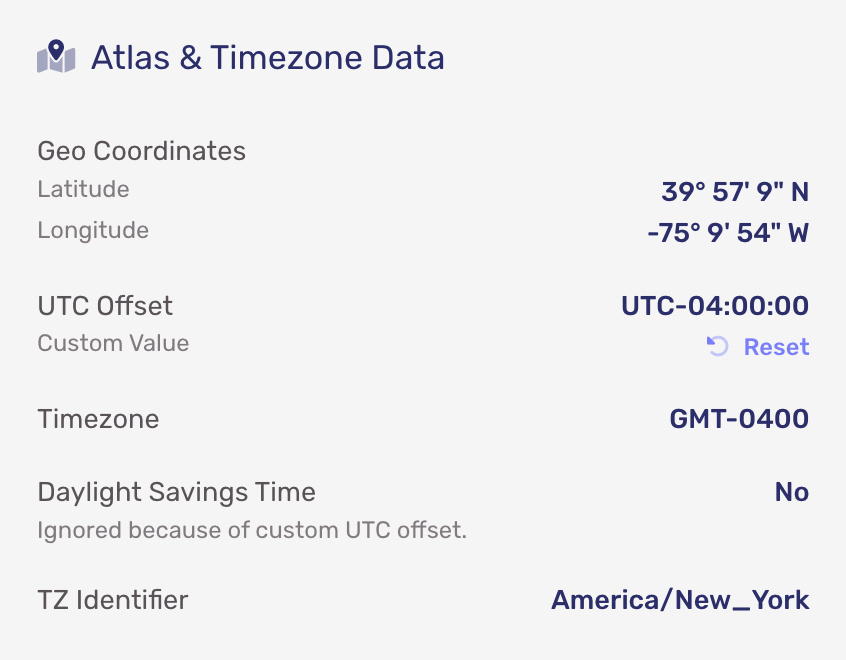 Atlas & Timezone Data

Geo Coordinates
Latitude 39° 57' 9" N
Longitude -75° 9' 54" W

UTC Offset UTC-04:00:00
Custom Value Reset

Timezone GMT-0400

Daylight Savings Time No
Ignored because of custom UTC offset.

TZ Identifier America/New_York